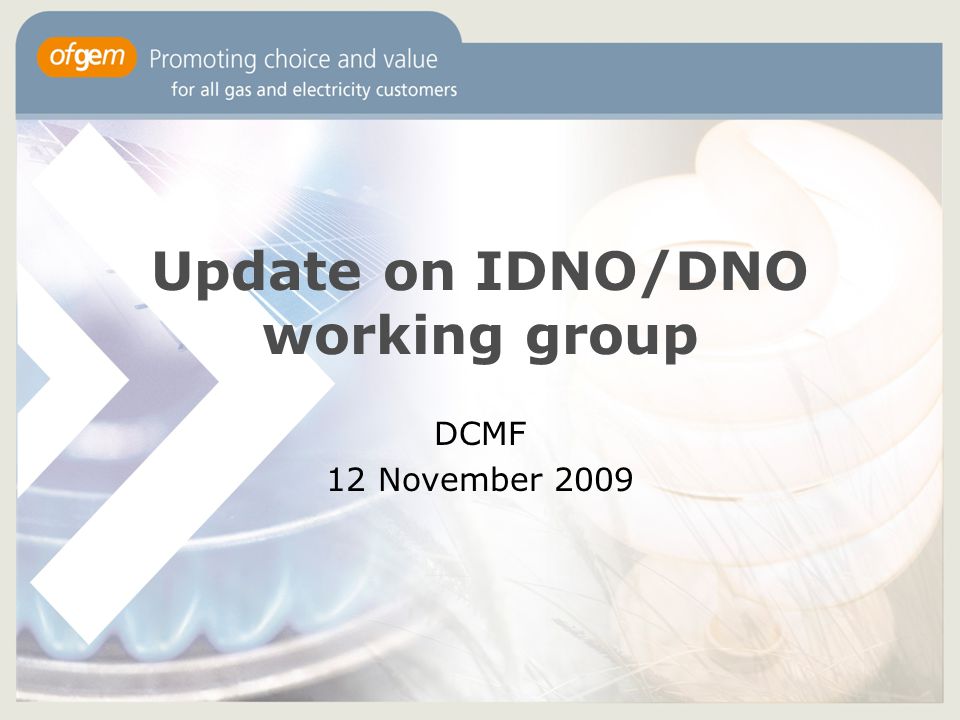 ofgem Promoting choice and value
for all gas and electricity customers

Update on IDNO/DNO working group

DCMF
12 November 2009